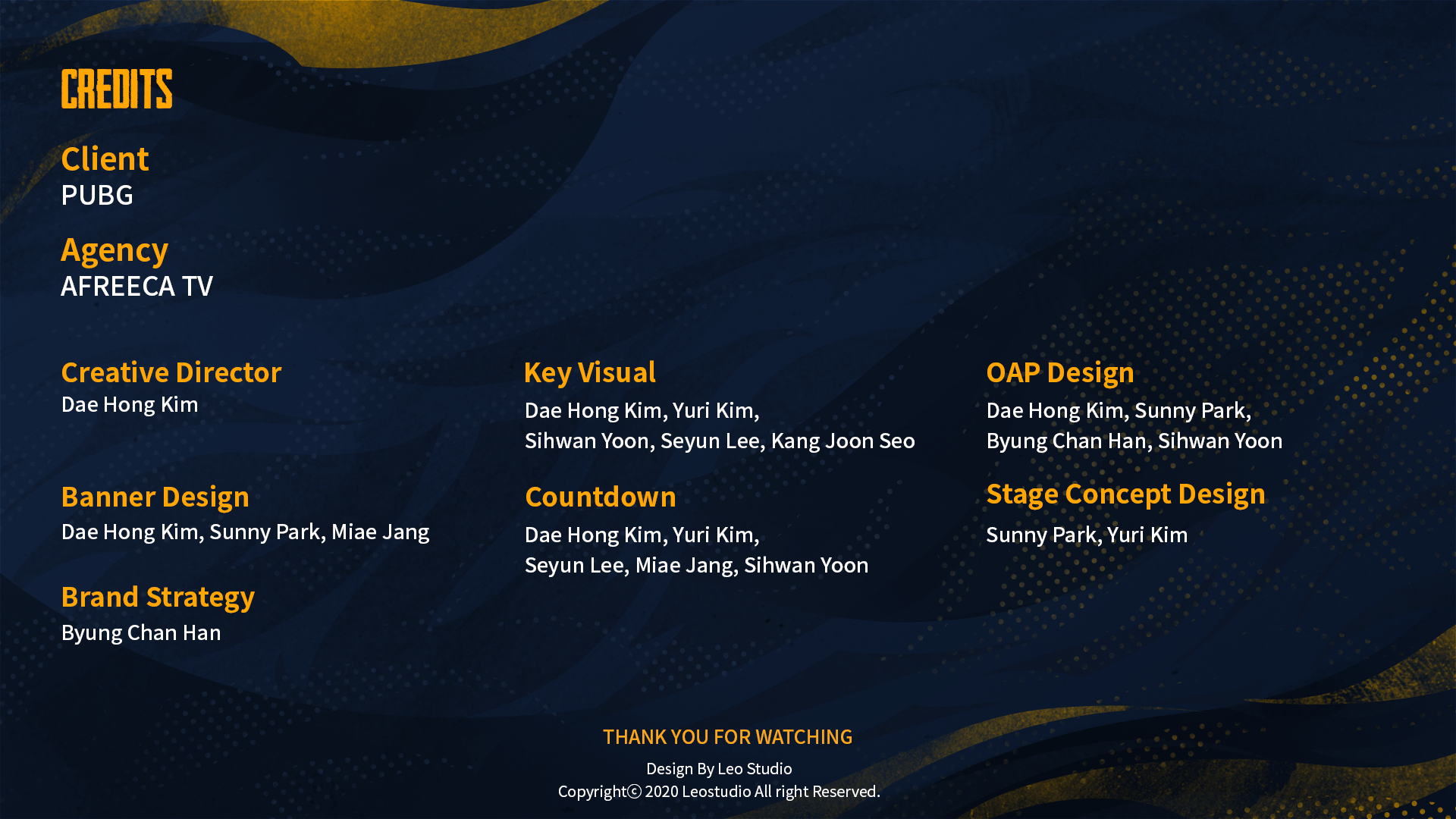 CREDITS

Client
PUBG

Agency
AFREECA TV

Creative Director
Dae Hong Kim

Banner Design
Dae Hong Kim, Sunny Park, Miae Jang

Brand Strategy
Byung Chan Han

Key Visual
Dae Hong Kim, Yuri Kim,
Sihwan Yoon, Seyun Lee, Kang Joon Seo

Countdown
Dae Hong Kim, Yuri Kim,
Seyun Lee, Miae Jang, Sihwan Yoon

OAP Design
Dae Hong Kim, Sunny Park,
Byung Chan Han, Sihwan Yoon

Stage Concept Design
Sunny Park, Yuri Kim

THANK YOU FOR WATCHING

Design By Leo Studio
Copyrightⓒ 2020 Leostudio All right Reserved.